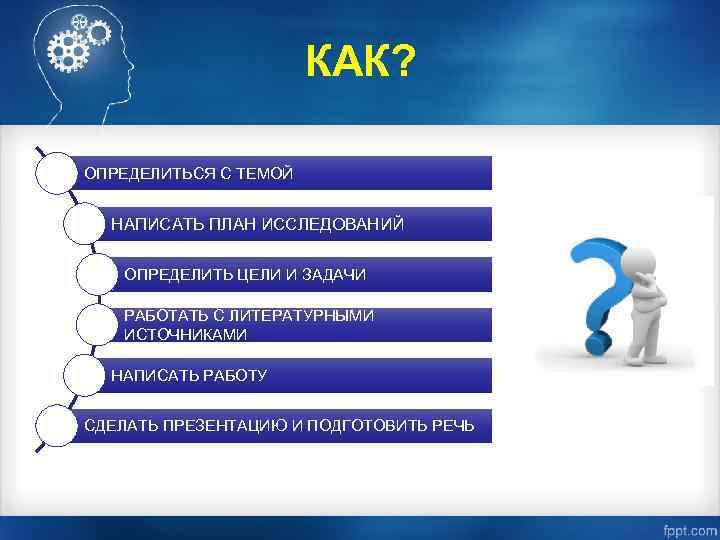 КАК?

ОПРЕДЕЛИТЬСЯ С ТЕМОЙ

НАПИСАТЬ ПЛАН ИССЛЕДОВАНИЙ

ОПРЕДЕЛИТЬ ЦЕЛИ И ЗАДАЧИ

РАБОТАТЬ С ЛИТЕРАТУРНЫМИ ИСТОЧНИКАМИ

НАПИСАТЬ РАБОТУ

СДЕЛАТЬ ПРЕЗЕНТАЦИЮ И ПОДГОТОВИТЬ РЕЧЬ

fppt.com